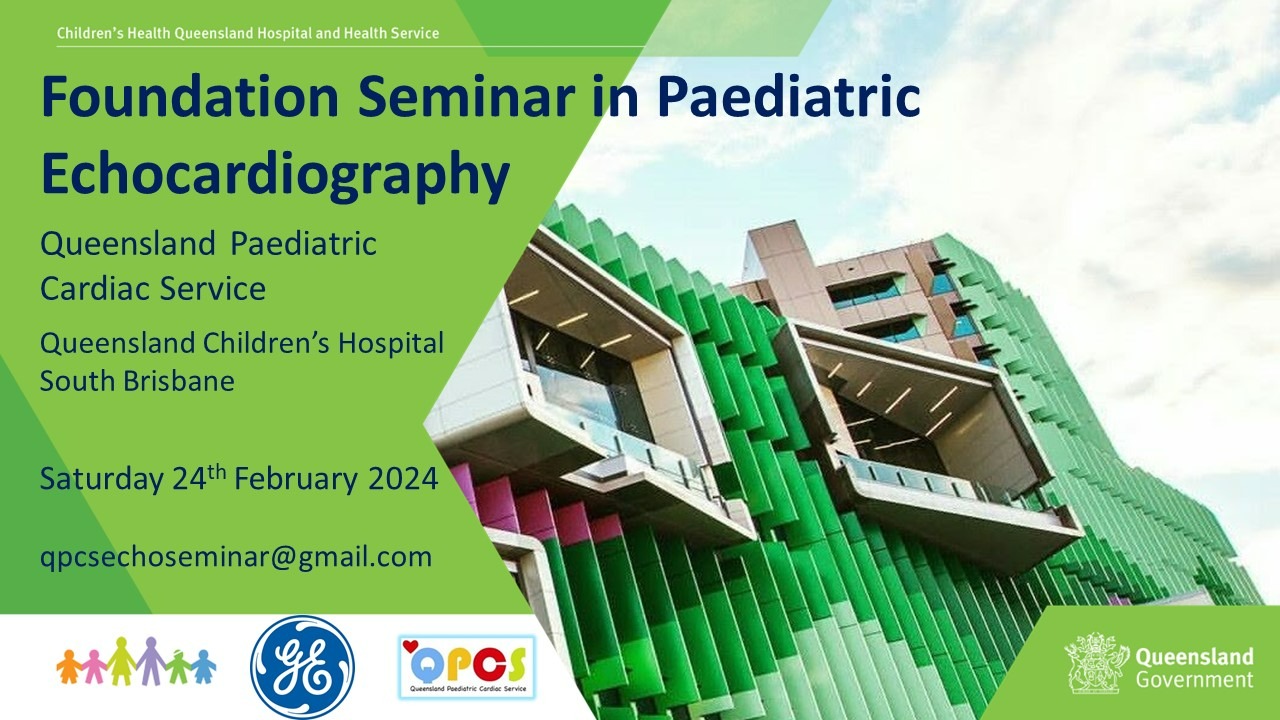 Children's Health Queensland Hospital and Health Service

Foundation Seminar in Paediatric Echocardiography

Queensland Paediatric Cardiac Service

Queensland Children's Hospital South Brisbane

Saturday 24$^{th}$ February 2024

qpcsechoseminar@gmail.com

GE

QPCS
Queensland Paediatric Cardiac Service

Queensland Government